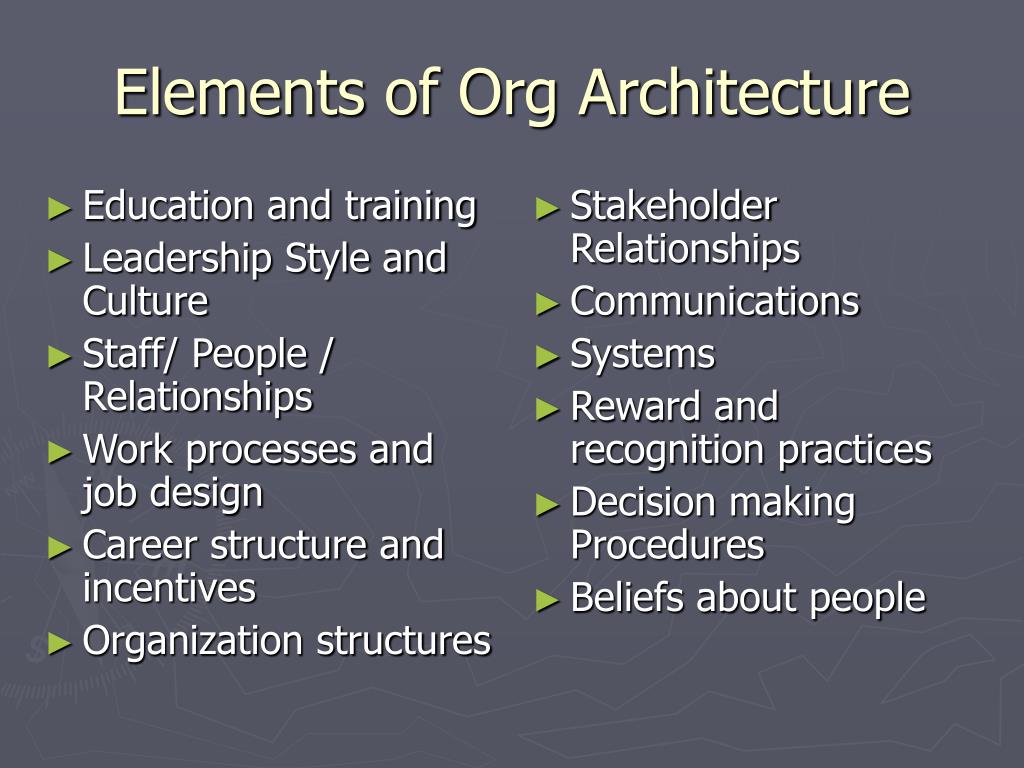 Elements of Org Architecture

► Education and training
► Leadership Style and Culture
► Staff/ People / Relationships
► Work processes and job design
► Career structure and incentives
► Organization structures

► Stakeholder Relationships
► Communications
► Systems
► Reward and recognition practices
► Decision making Procedures
► Beliefs about people